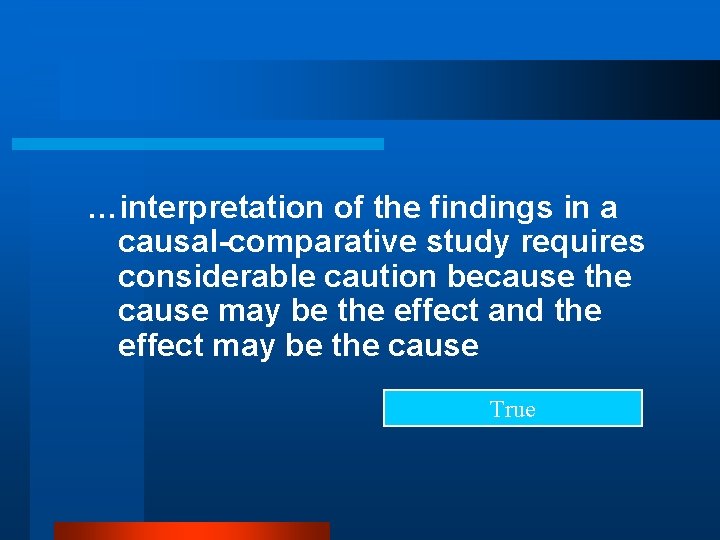 …interpretation of the findings in a causal-comparative study requires considerable caution because the cause may be the effect and the effect may be the cause

True